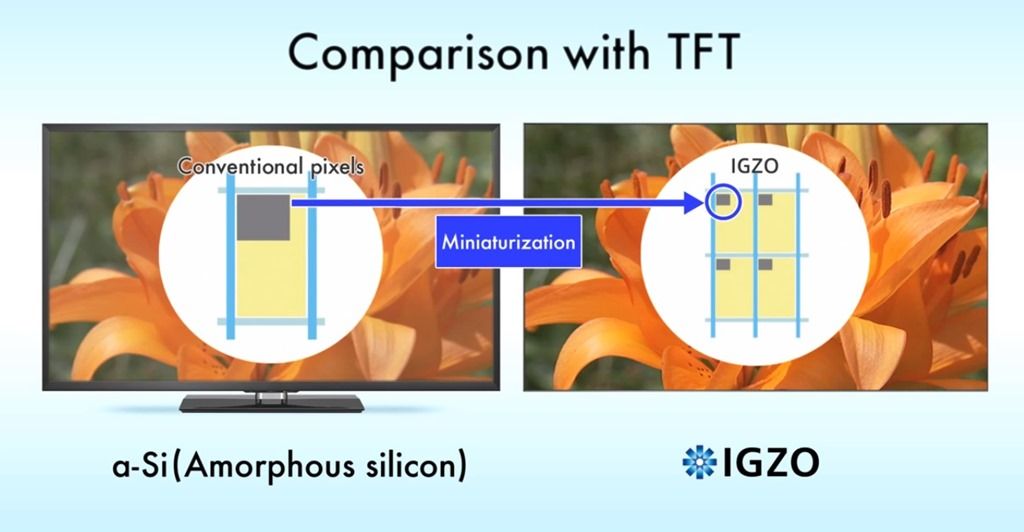 Comparison with TFT

Conventional pixels

Miniaturization

IGZO

a-Si(Amorphous silicon)

IGZO